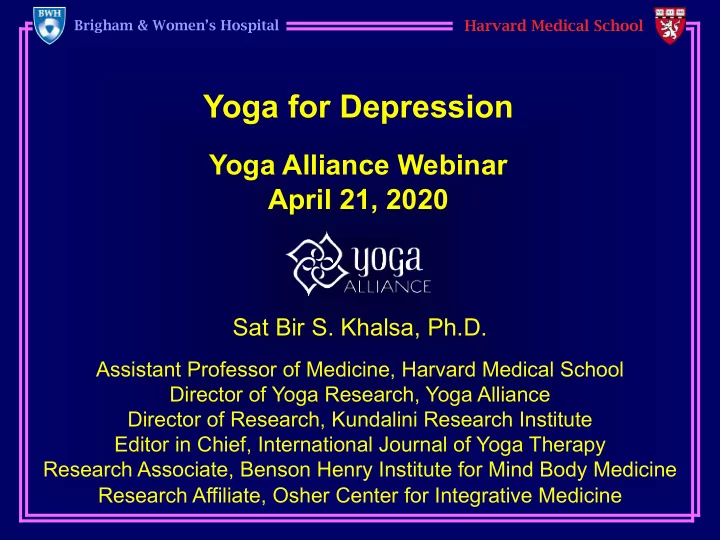 BWH Brigham & Women's Hospital

Harvard Medical School

Yoga for Depression

Yoga Alliance Webinar
April 21, 2020

yoga ALLIANCE

Sat Bir S. Khalsa, Ph.D.

Assistant Professor of Medicine, Harvard Medical School
Director of Yoga Research, Yoga Alliance
Director of Research, Kundalini Research Institute
Editor in Chief, International Journal of Yoga Therapy
Research Associate, Benson Henry Institute for Mind Body Medicine
Research Affiliate, Osher Center for Integrative Medicine